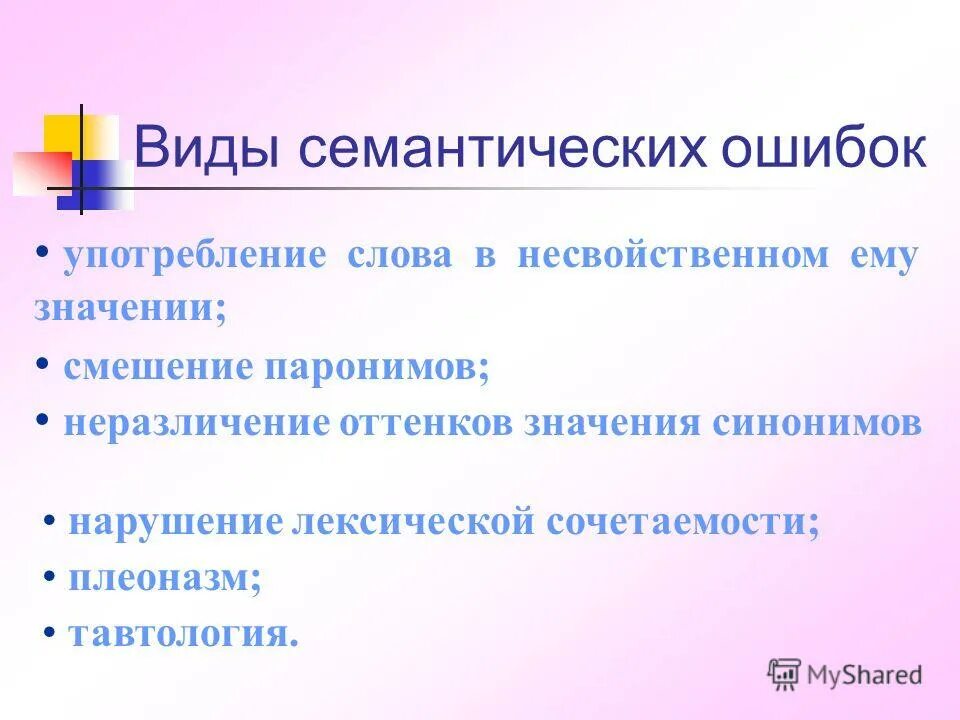 Виды семантических ошибок

• употребление слова в несвойственном ему значении;
• смешение паронимов;
• неразличение оттенков значения синонимов

• нарушение лексической сочетаемости;
• плеоназм;
• тавтология.

MyShared